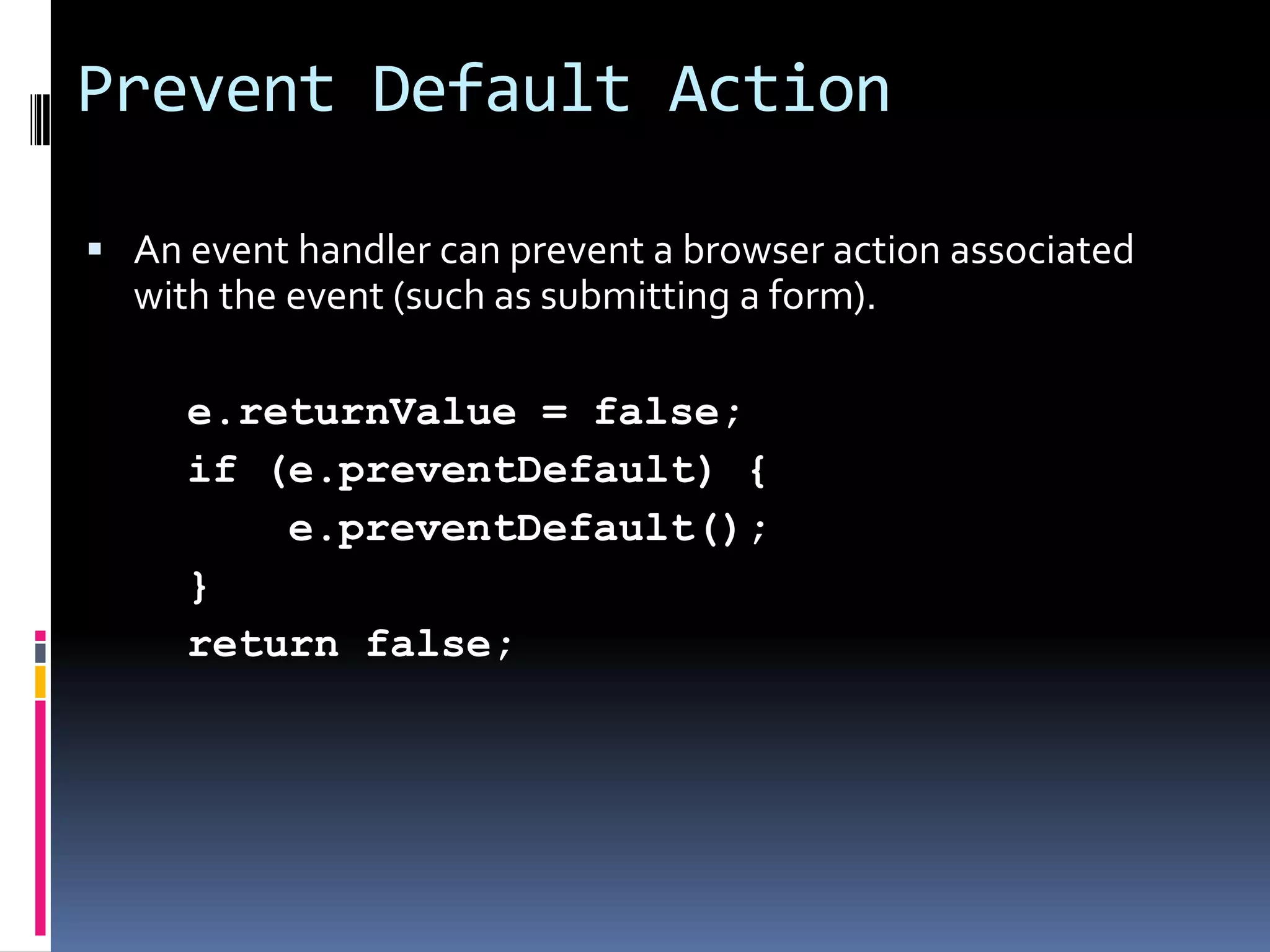 Prevent Default Action

▪ An event handler can prevent a browser action associated with the event (such as submitting a form).

e.returnValue = false;
if (e.preventDefault) {
    e.preventDefault();
}
return false;